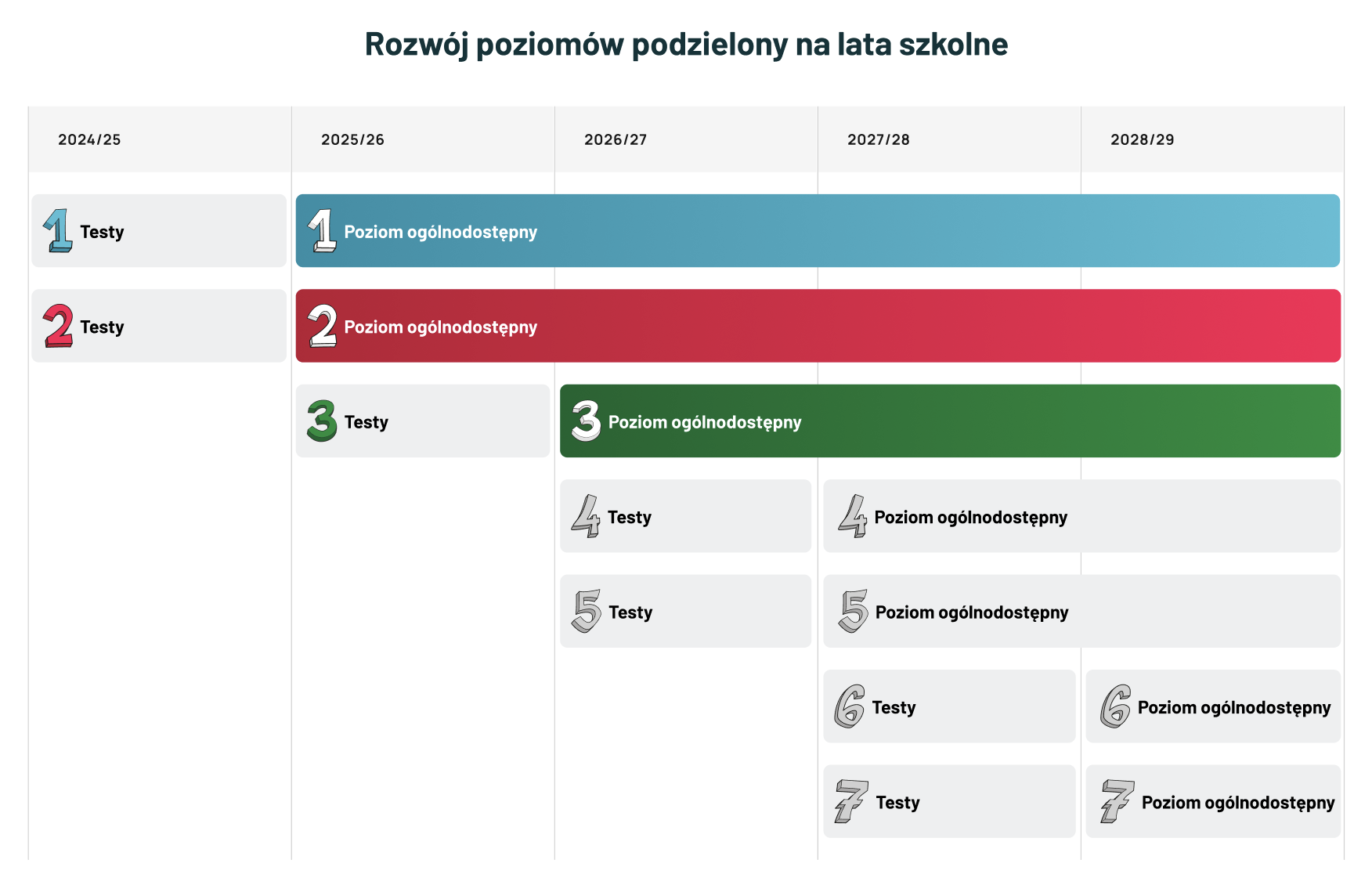 Rozwój poziomów podzielony na lata szkolne

2024/25
2025/26
2026/27
2027/28
2028/29

1 Testy
1 Poziom ogólnodostępny

2 Testy
2 Poziom ogólnodostępny

3 Testy
3 Poziom ogólnodostępny

4 Testy
4 Poziom ogólnodostępny

5 Testy
5 Poziom ogólnodostępny

6 Testy
6 Poziom ogólnodostępny

7 Testy
7 Poziom ogólnodostępny